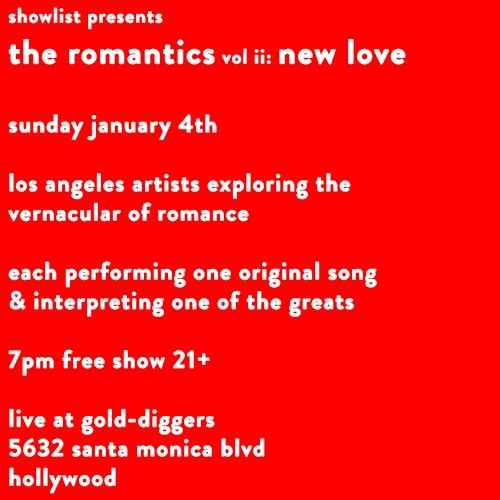 showlist presents

the romantics vol ii: new love

sunday january 4th

los angeles artists exploring the vernacular of romance

each performing one original song & interpreting one of the greats

7pm free show 21+

live at gold-diggers
5632 santa monica blvd
hollywood